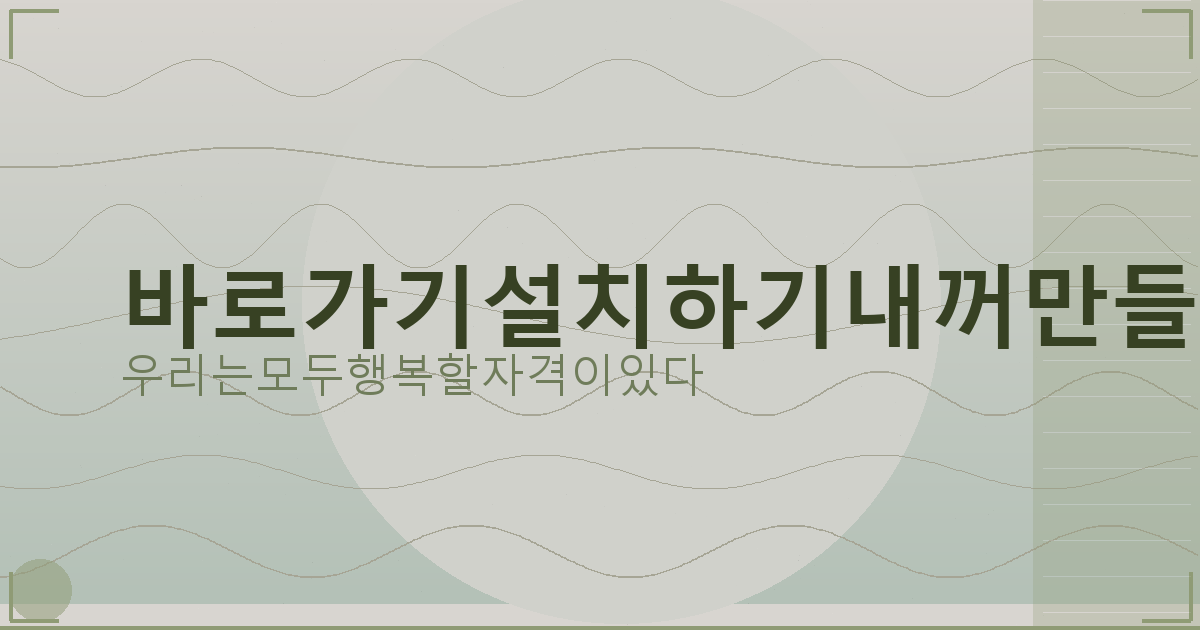 바로가기설치하기내꺼만들
우리는모두행복할자격이있다